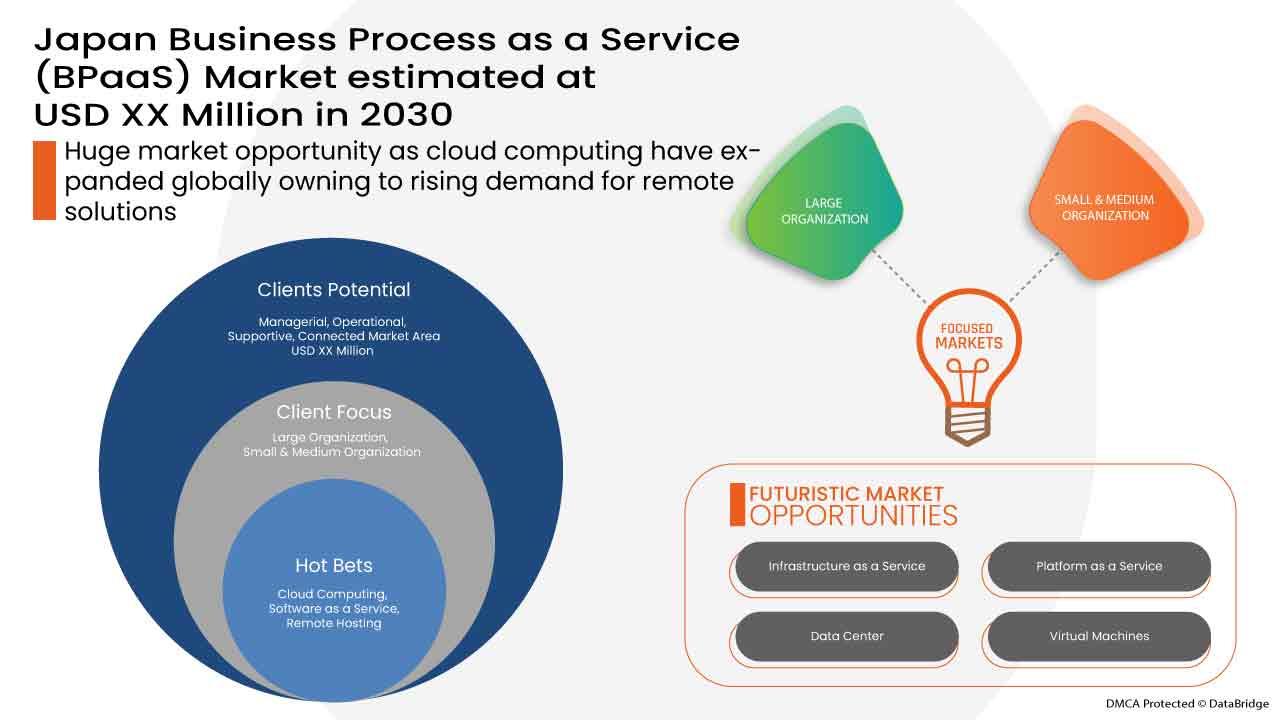 Japan Business Process as a Service (BPaaS) Market estimated at USD XX Million in 2030

Huge market opportunity as cloud computing have expanded globally owning to rising demand for remote solutions

Clients Potential

Managerial, Operational, Supportive, Connected Market Area USD XX Million

Client Focus

Large Organization, Small & Medium Organization

Hot Bets

Cloud Computing, Software as a Service, Remote Hosting

LARGE ORGANIZATION

SMALL & MEDIUM ORGANIZATION

FOCUSED MARKETS

FUTURISTIC MARKET OPPORTUNITIES

Infrastructure as a Service

Platform as a Service

Data Center

Virtual Machines

DMCA Protected © DataBridge